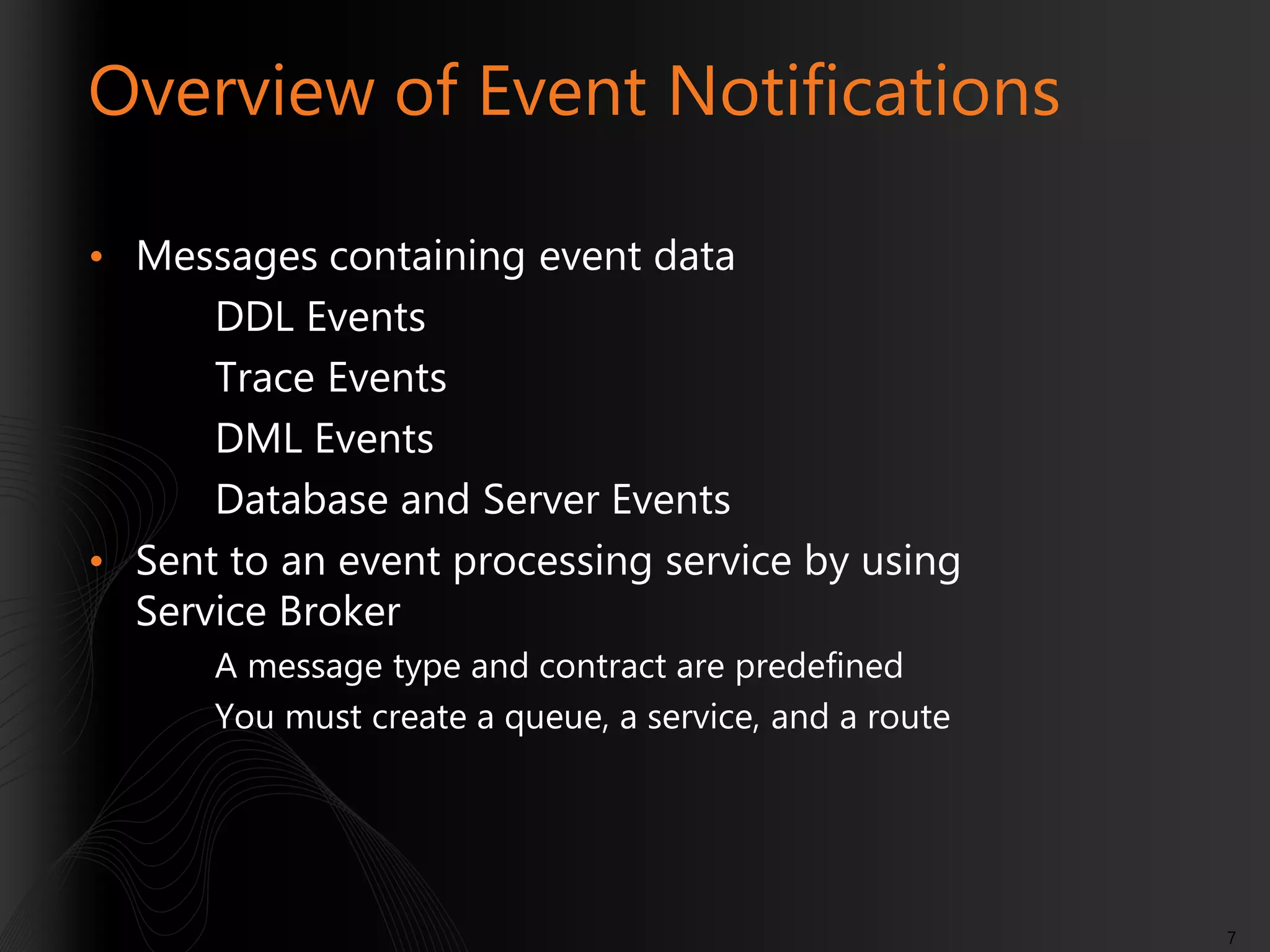 Overview of Event Notifications

• Messages containing event data

DDL Events

Trace Events

DML Events

Database and Server Events

• Sent to an event processing service by using Service Broker

A message type and contract are predefined

You must create a queue, a service, and a route

7